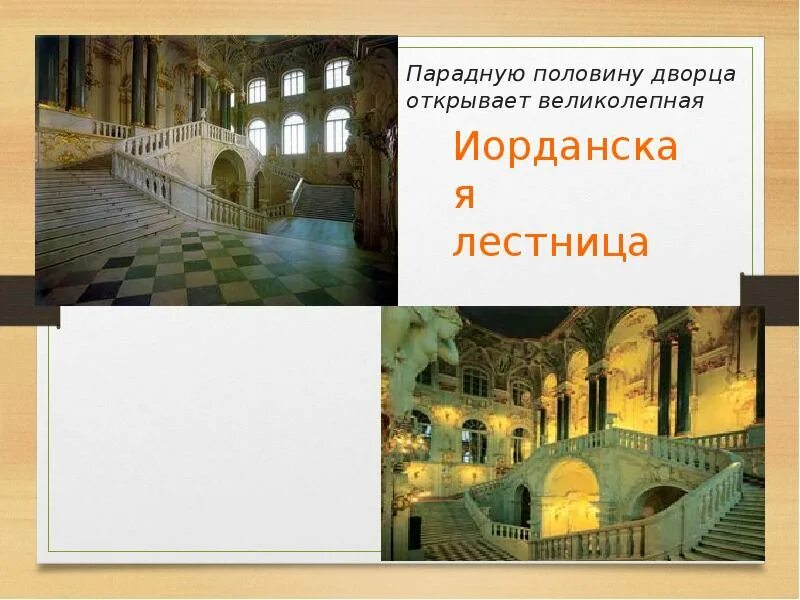 Парадную половину дворца открывает великолепная

Иорданская лестница